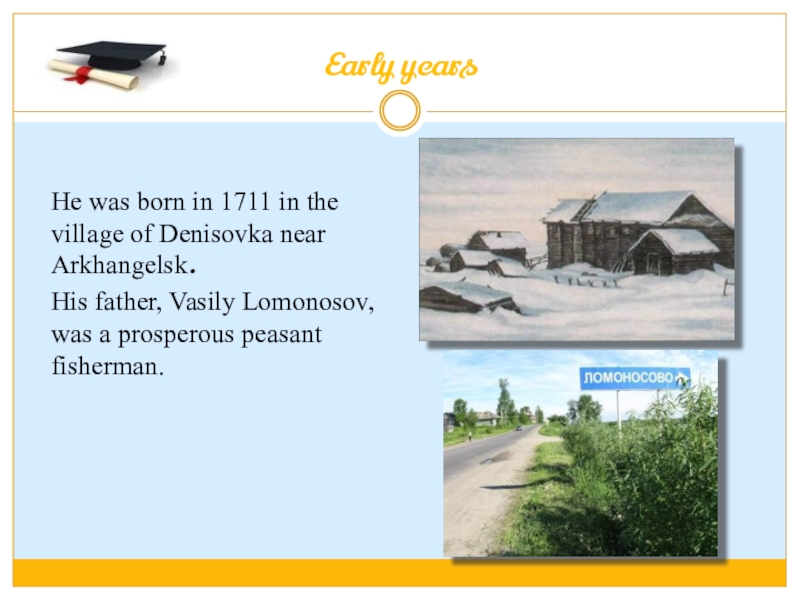 Early years

He was born in 1711 in the village of Denisovka near Arkhangelsk.

His father, Vasily Lomonosov, was a prosperous peasant fisherman.

ЛОМОНОСОВО